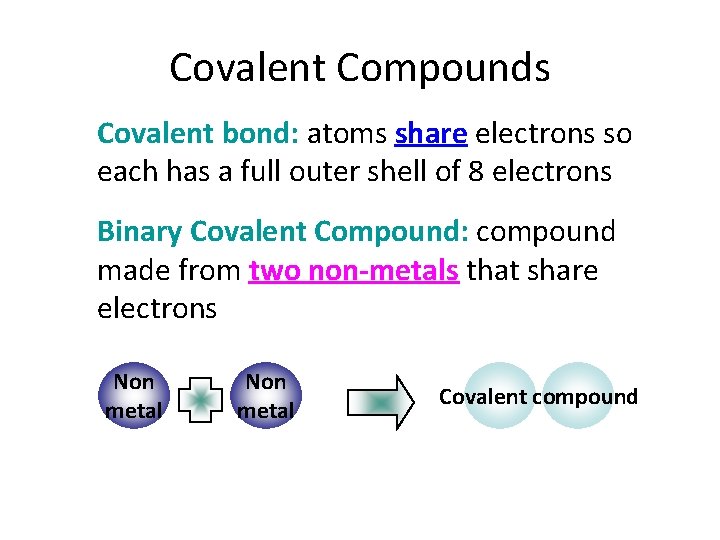 Covalent Compounds

Covalent bond: atoms share electrons so each has a full outer shell of 8 electrons

Binary Covalent Compound: compound made from two non-metals that share electrons

Non metal

Non metal

Covalent compound